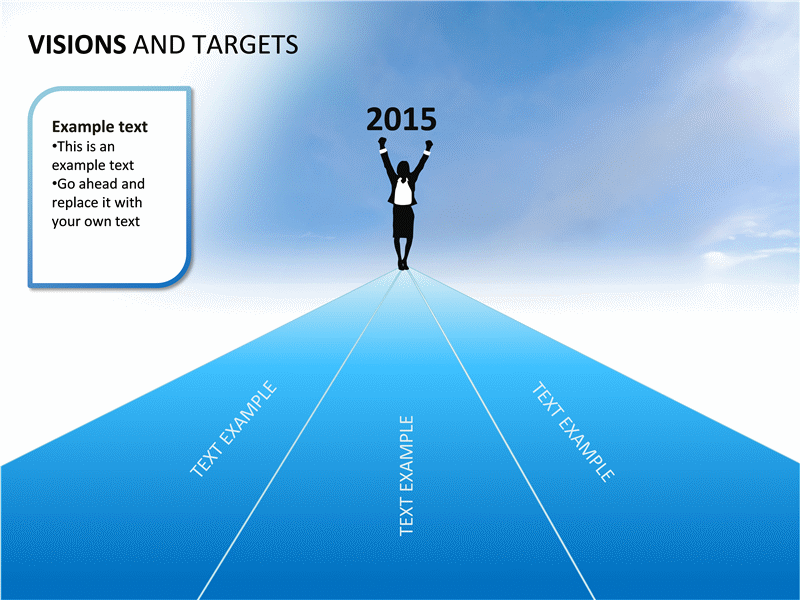 VISIONS AND TARGETS

Example text
•This is an example text
•Go ahead and replace it with your own text

2015

TEXT EXAMPLE

TEXT EXAMPLE

TEXT EXAMPLE